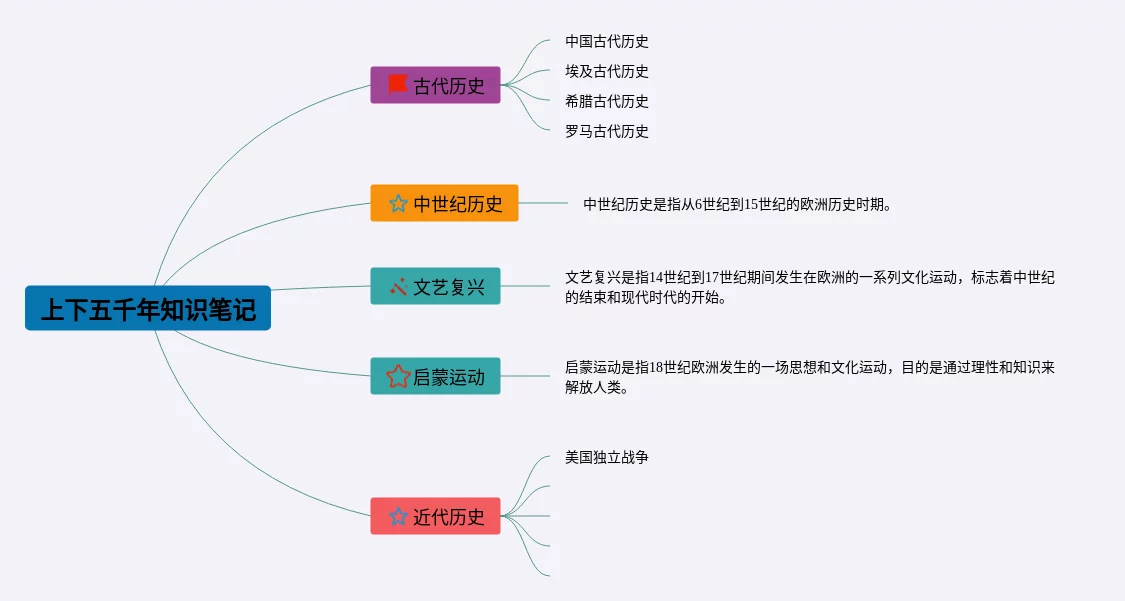 上下五千年知识笔记

古代历史

中国古代历史

埃及古代历史

希腊古代历史

罗马古代历史

中世纪历史

中世纪历史是指从6世纪到15世纪的欧洲历史时期。

文艺复兴

文艺复兴是指14世纪到17世纪期间发生在欧洲的一系列文化运动，标志着中世纪的结束和现代时代的开始。

启蒙运动

启蒙运动是指18世纪欧洲发生的一场思想和文化运动，目的是通过理性和知识来解放人类。

近代历史

美国独立战争